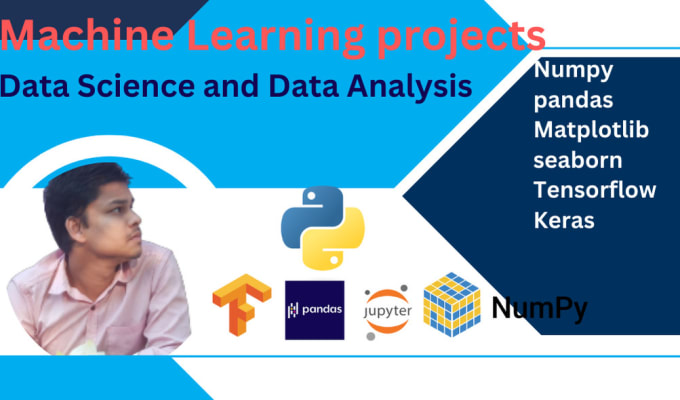 Machine Learning projects
Data Science and Data Analysis

Numpy
pandas
Matplotlib
seaborn
Tensorflow
Keras

pandas
jupyter
NumPy